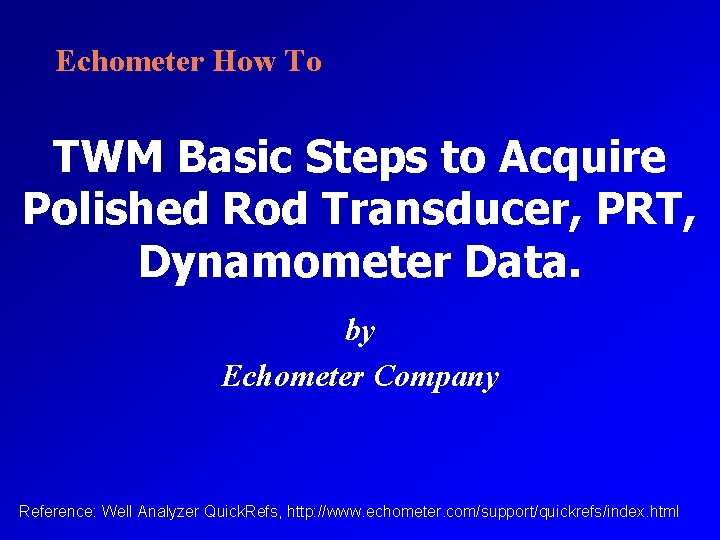 Echometer How To

TWM Basic Steps to Acquire Polished Rod Transducer, PRT, Dynamometer Data.

by

Echometer Company

Reference: Well Analyzer QuickRefs, http://www.echometer.com/support/quickrefs/index.html